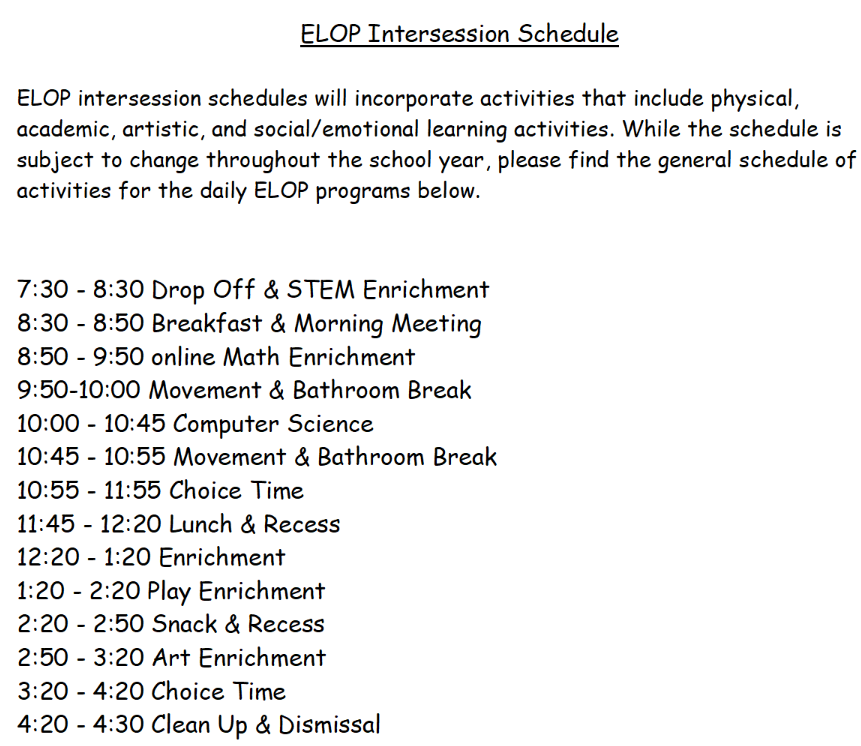 ELOP Intersession Schedule

ELOP intersession schedules will incorporate activities that include physical, academic, artistic, and social/emotional learning activities. While the schedule is subject to change throughout the school year, please find the general schedule of activities for the daily ELOP programs below.

7:30 - 8:30 Drop Off & STEM Enrichment
8:30 - 8:50 Breakfast & Morning Meeting
8:50 - 9:50 online Math Enrichment
9:50-10:00 Movement & Bathroom Break
10:00 - 10:45 Computer Science
10:45 - 10:55 Movement & Bathroom Break
10:55 - 11:55 Choice Time
11:45 - 12:20 Lunch & Recess
12:20 - 1:20 Enrichment
1:20 - 2:20 Play Enrichment
2:20 - 2:50 Snack & Recess
2:50 - 3:20 Art Enrichment
3:20 - 4:20 Choice Time
4:20 - 4:30 Clean Up & Dismissal